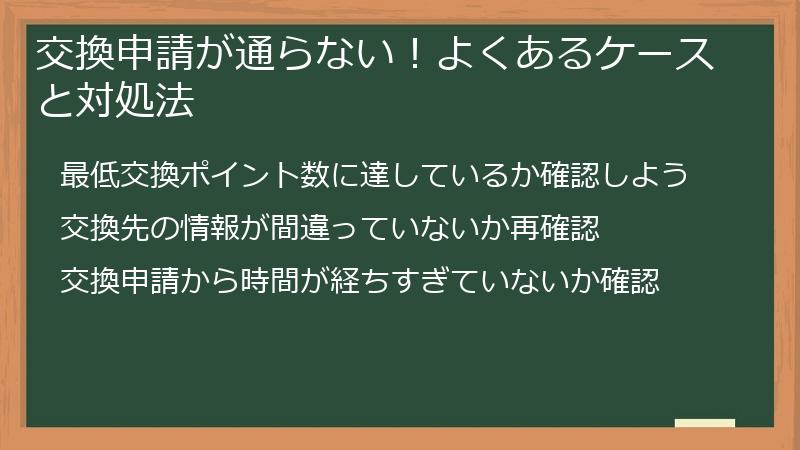 交換申請が通らない！よくあるケースと対処法

最低交換ポイント数に達しているか確認しよう

交換先の情報が間違っていないか再確認

交換申請から時間が経ちすぎていないか確認